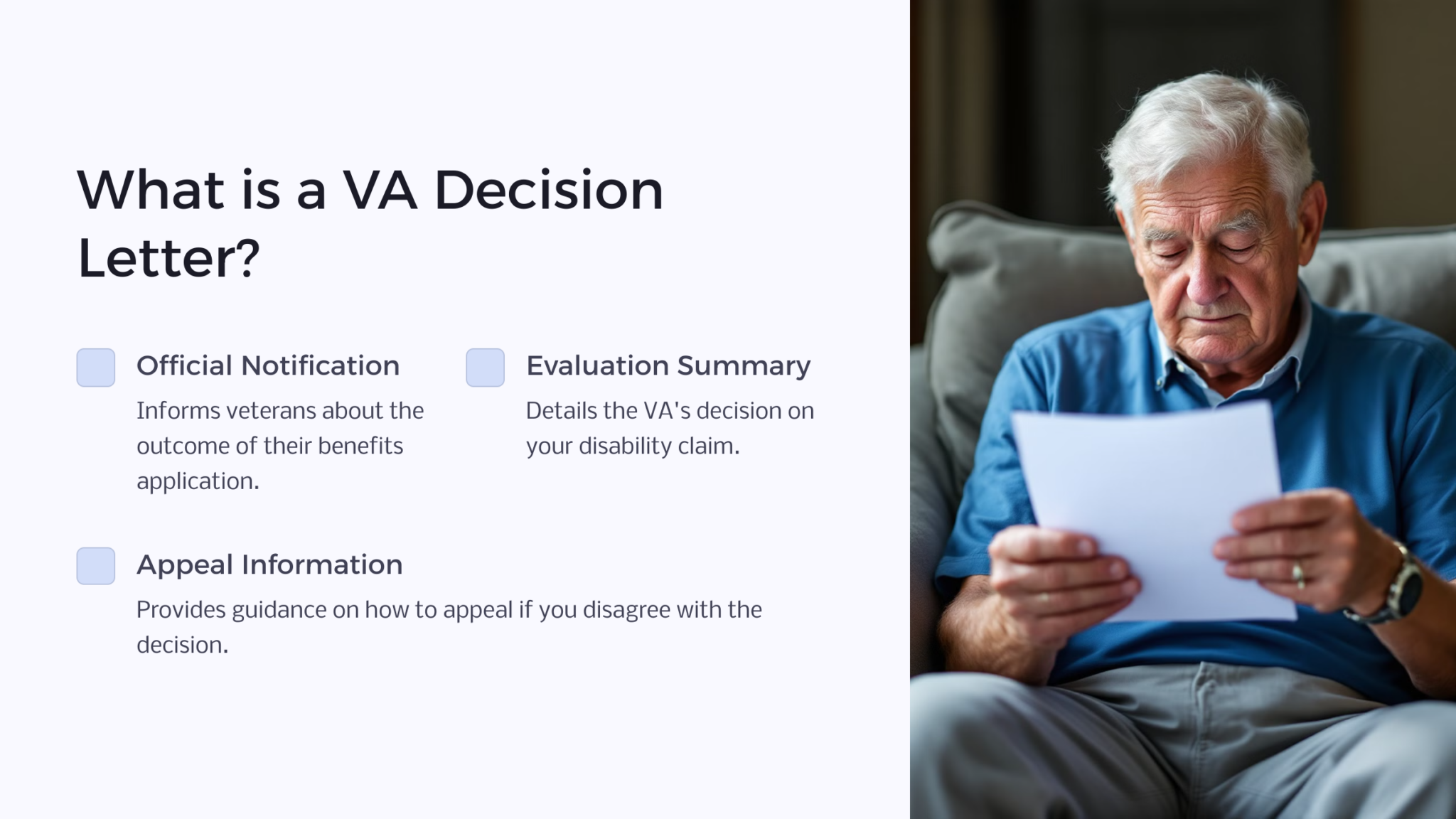 What is a VA Decision Letter?

Official Notification

Informs veterans about the outcome of their benefits application.

Evaluation Summary

Details the VA's decision on your disability claim.

Appeal Information

Provides guidance on how to appeal if you disagree with the decision.